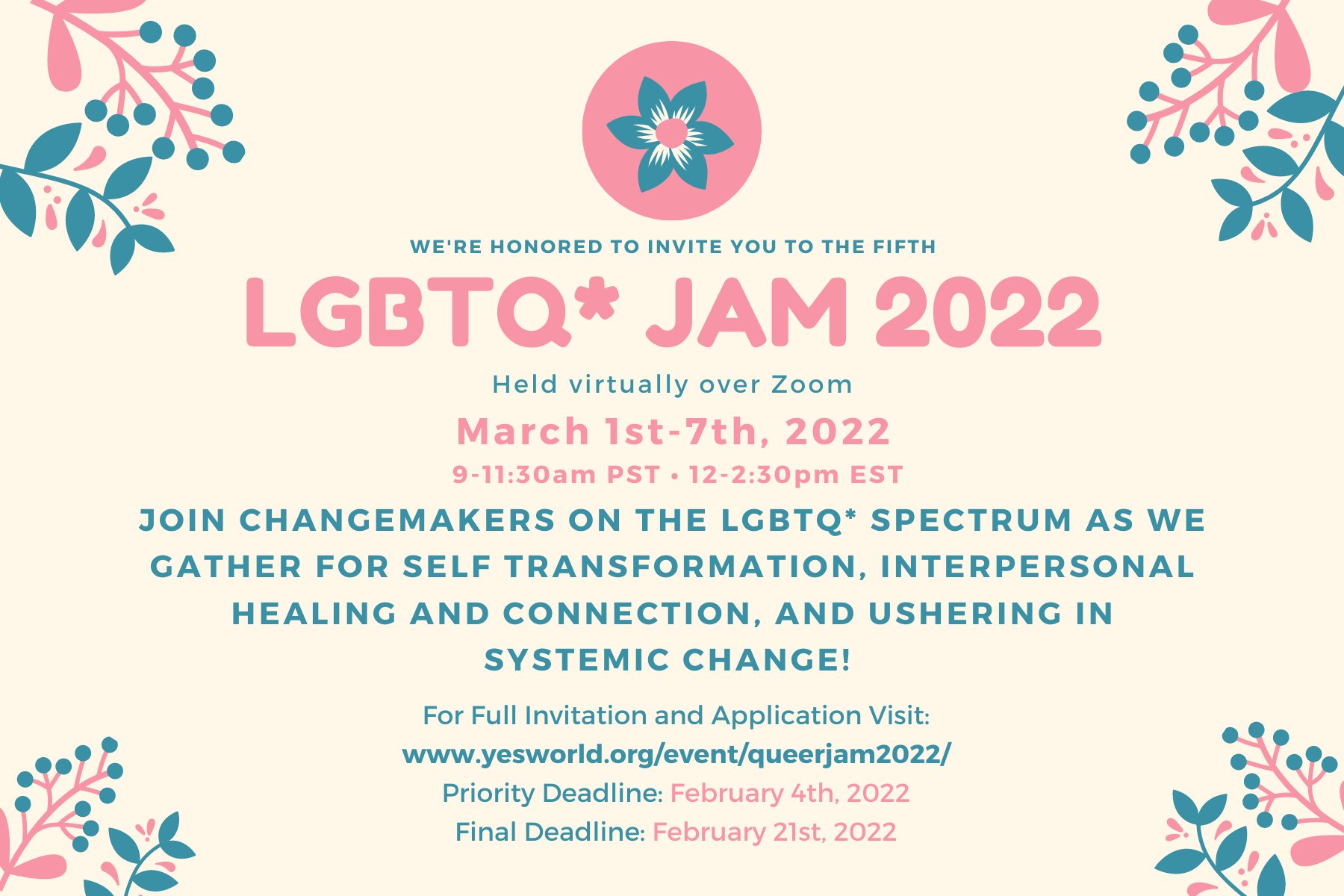 WE'RE HONORED TO INVITE YOU TO THE FIFTH

LGBTQ* JAM 2022

Held virtually over Zoom

March 1st-7th, 2022

9-11:30am PST • 12-2:30pm EST

JOIN CHANGEMAKERS ON THE LGBTQ* SPECTRUM AS WE GATHER FOR SELF TRANSFORMATION, INTERPERSONAL HEALING AND CONNECTION, AND USHERING IN SYSTEMIC CHANGE!

For Full Invitation and Application Visit:
www.yesworld.org/event/queerjam2022/
Priority Deadline: February 4th, 2022
Final Deadline: February 21st, 2022